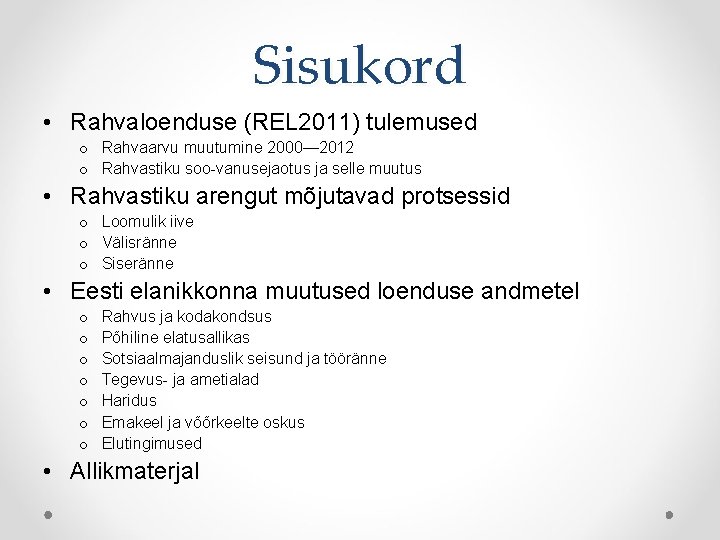 Sisukord

• Rahvaloenduse (REL2011) tulemused
  o Rahvaarvu muutumine 2000—2012
  o Rahvastiku soo-vanusejaotus ja selle muutus
• Rahvastiku arengut mõjutavad protsessid
  o Loomulik iive
  o Välisränne
  o Siseränne
• Eesti elanikkonna muutused loenduse andmetel
  o Rahvus ja kodakondsus
  o Põhiline elatusallikas
  o Sotsiaalmajanduslik seisund ja tööränne
  o Tegevus- ja ametialad
  o Haridus
  o Emakeel ja võõrkeelte oskus
  o Elutingimused
• Allikmaterjal